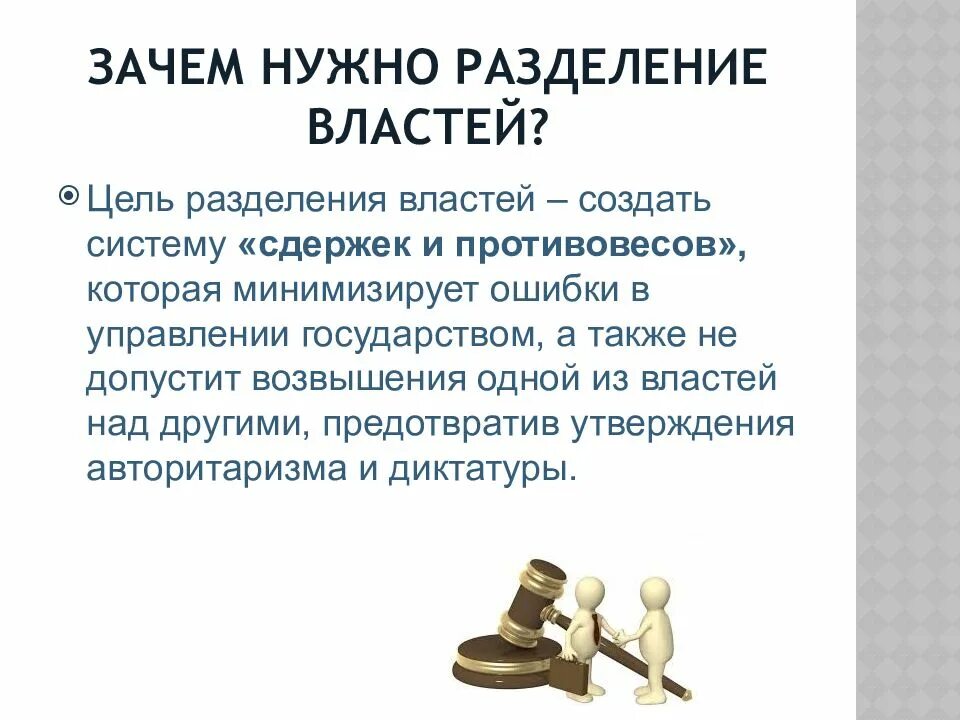 ЗАЧЕМ НУЖНО РАЗДЕЛЕНИЕ ВЛАСТЕЙ?

Цель разделения властей – создать систему «сдержек и противовесов», которая минимизирует ошибки в управлении государством, а также не допустит возвышения одной из властей над другими, предотвратив утверждения авторитаризма и диктатуры.